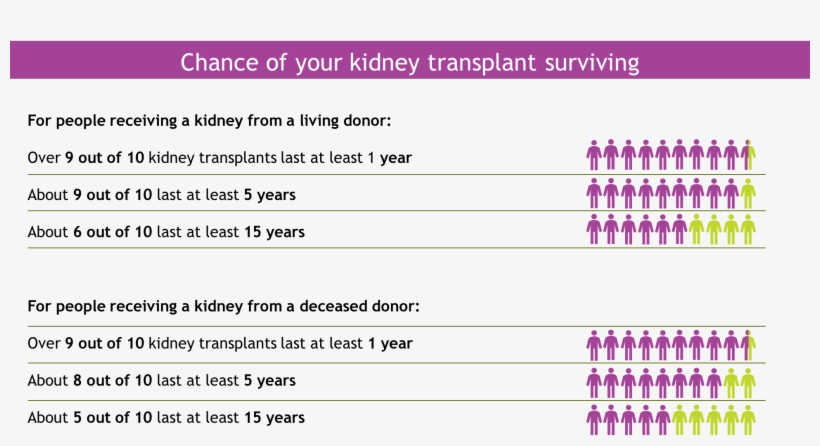 Chance of your kidney transplant surviving

For people receiving a kidney from a living donor:

Over 9 out of 10 kidney transplants last at least 1 year

About 9 out of 10 last at least 5 years

About 6 out of 10 last at least 15 years

For people receiving a kidney from a deceased donor:

Over 9 out of 10 kidney transplants last at least 1 year

About 8 out of 10 last at least 5 years

About 5 out of 10 last at least 15 years